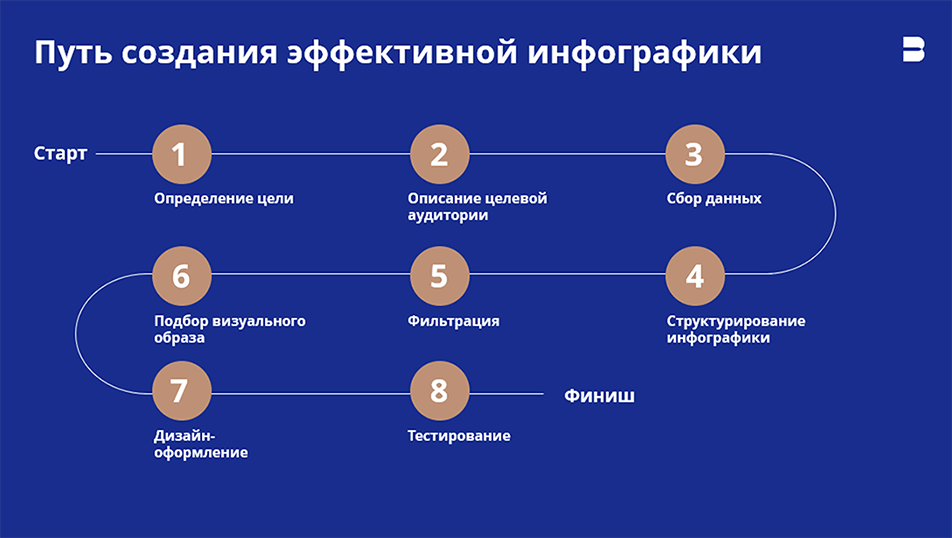 Путь создания эффективной инфографики

Старт

1
Определение цели

2
Описание целевой аудитории

3
Сбор данных

4
Структурирование инфографики

5
Фильтрация

6
Подбор визуального образа

7
Дизайн-оформление

8
Тестирование

Финиш